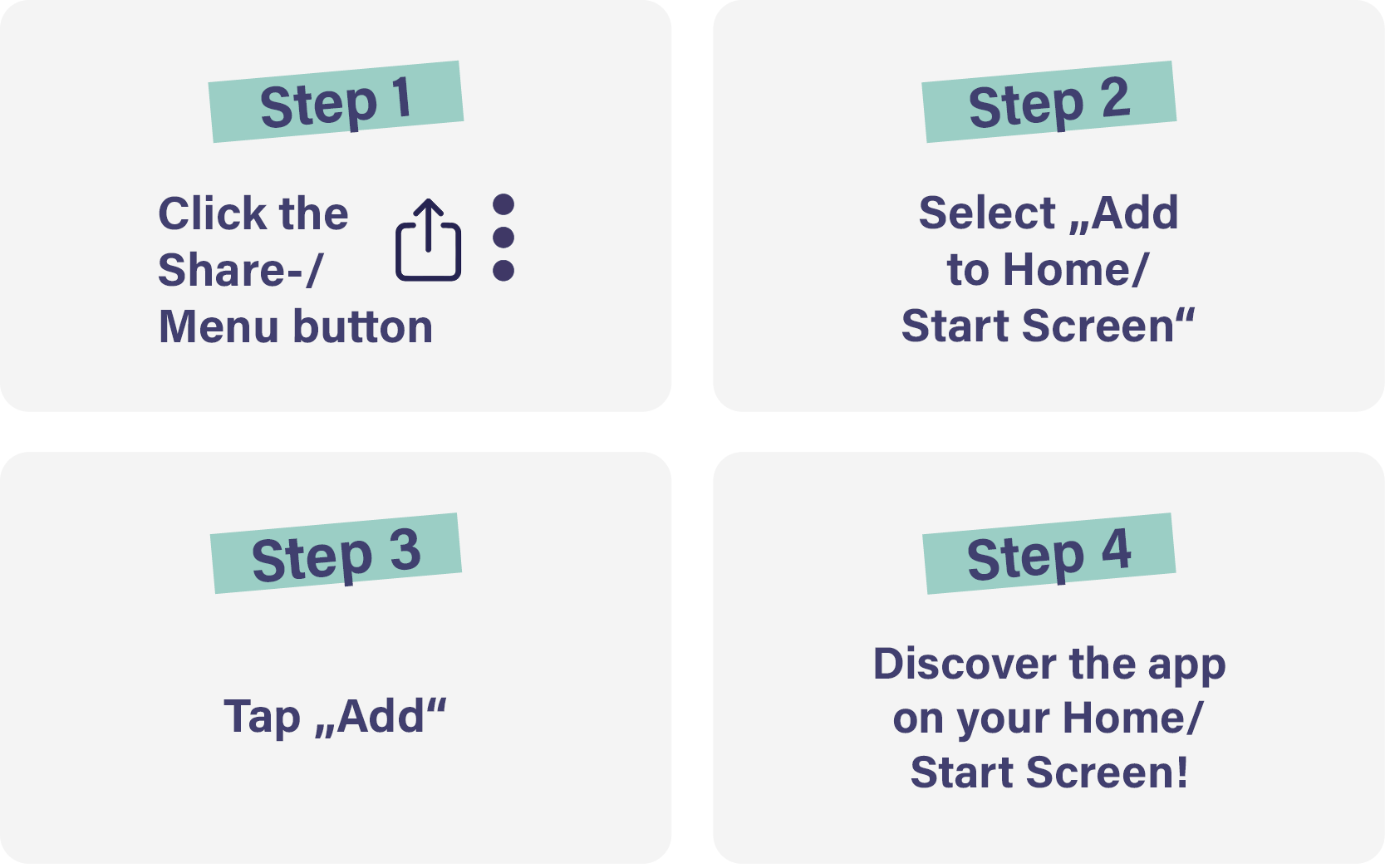 Step 1

Click the Share-/ Menu button

Step 2

Select „Add to Home/ Start Screen“

Step 3

Tap „Add“

Step 4

Discover the app on your Home/ Start Screen!